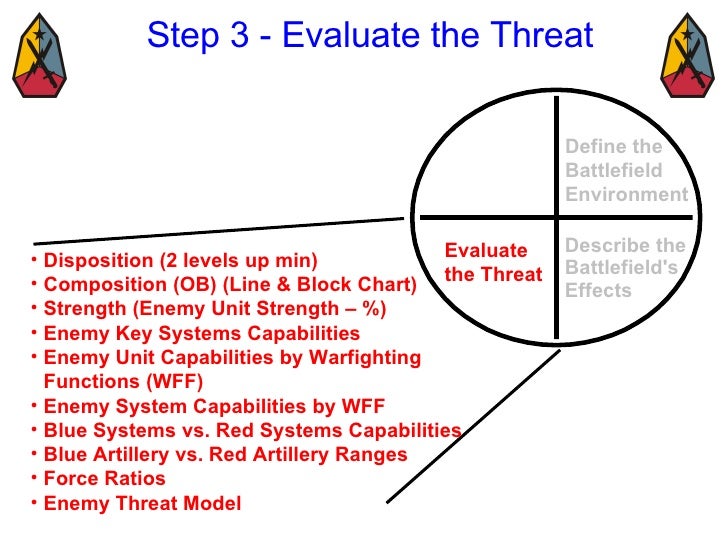 Step 3 - Evaluate the Threat

Define the Battlefield Environment

Evaluate the Threat

Describe the Battlefield's Effects

• Disposition (2 levels up min)
• Composition (OB) (Line & Block Chart)
• Strength (Enemy Unit Strength – %)
• Enemy Key Systems Capabilities
• Enemy Unit Capabilities by Warfighting Functions (WFF)
• Enemy System Capabilities by WFF
• Blue Systems vs. Red Systems Capabilities
• Blue Artillery vs. Red Artillery Ranges
• Force Ratios
• Enemy Threat Model